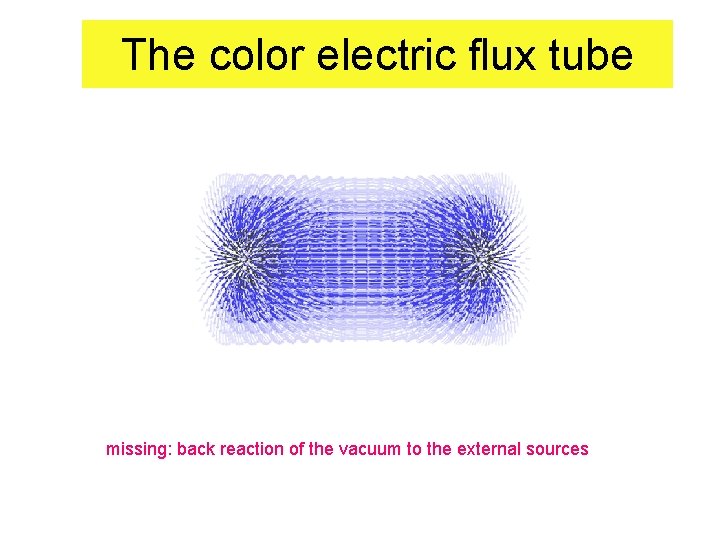 The color electric flux tube

missing: back reaction of the vacuum to the external sources